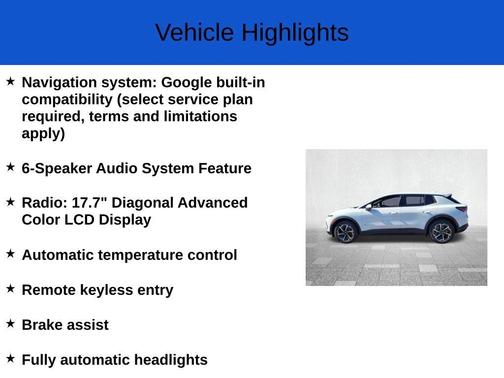 Vehicle Highlights

★ Navigation system: Google built-in compatibility (select service plan required, terms and limitations apply)

★ 6-Speaker Audio System Feature

★ Radio: 17.7" Diagonal Advanced Color LCD Display

★ Automatic temperature control

★ Remote keyless entry

★ Brake assist

★ Fully automatic headlights